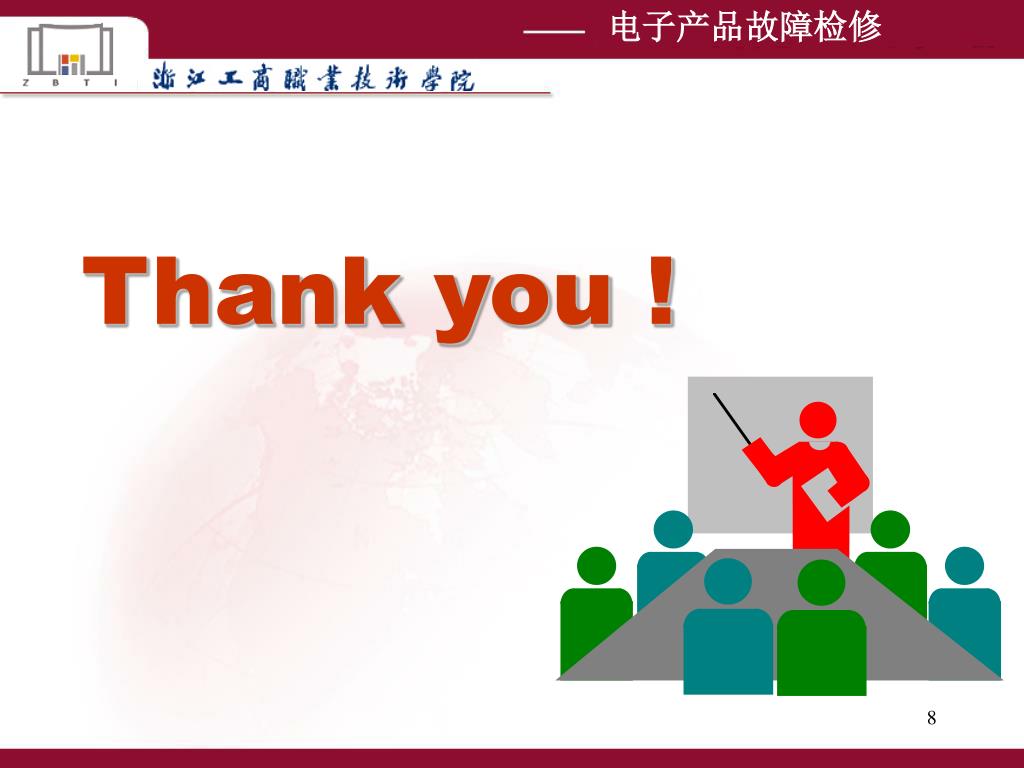 —— 电子产品故障检修

Z B T I

浙江工商職業技術學院

Thank you !

8